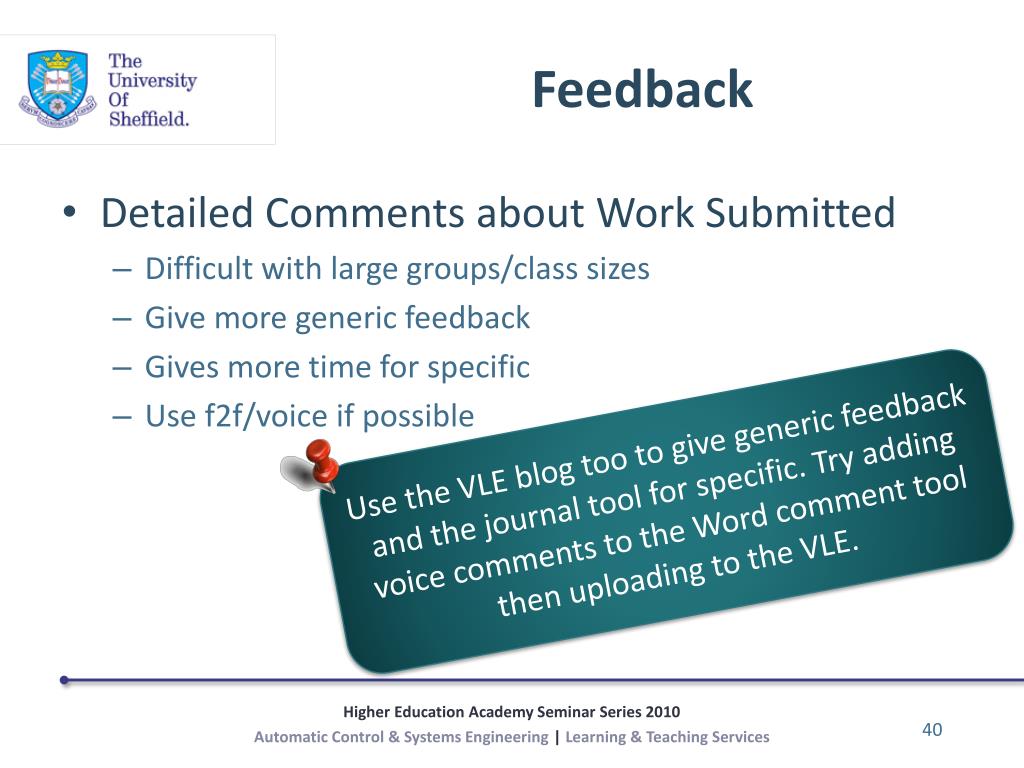 The University Of Sheffield.

Feedback

• Detailed Comments about Work Submitted
– Difficult with large groups/class sizes
– Give more generic feedback
– Gives more time for specific
– Use f2f/voice if possible

Use the VLE blog too to give generic feedback and the journal tool for specific. Try adding voice comments to the Word comment tool then uploading to the VLE.

Higher Education Academy Seminar Series 2010
Automatic Control & Systems Engineering | Learning & Teaching Services
40